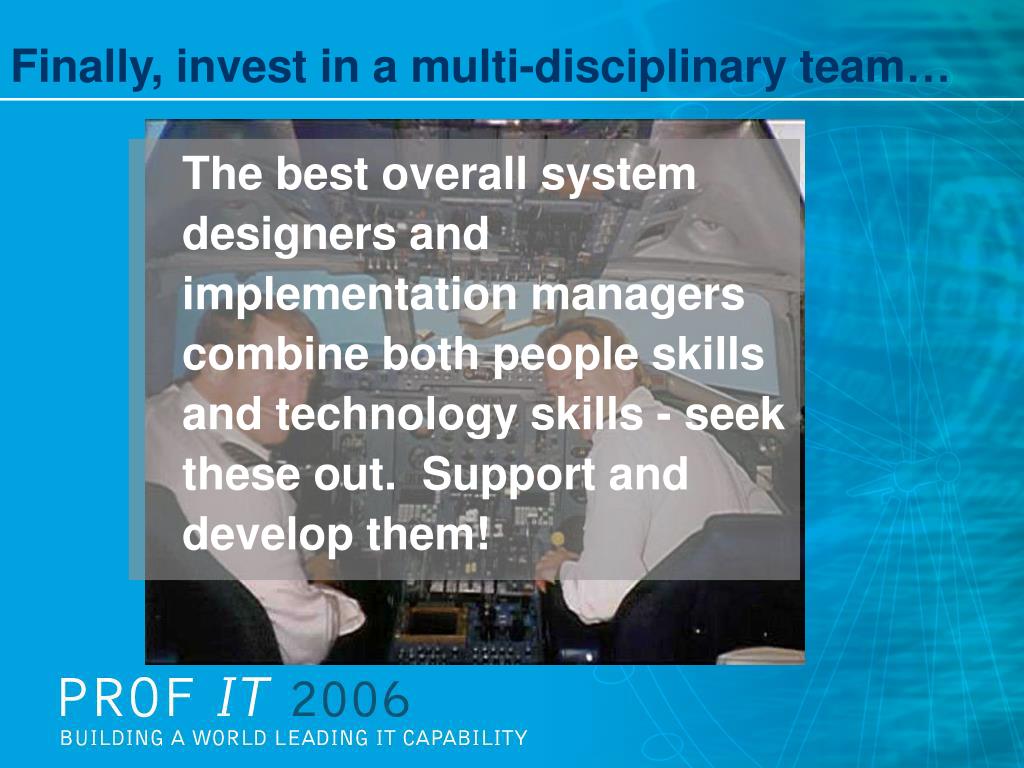 Finally, invest in a multi-disciplinary team…

The best overall system designers and implementation managers combine both people skills and technology skills - seek these out. Support and develop them!

PROF IT 2006
BUILDING A WORLD LEADING IT CAPABILITY